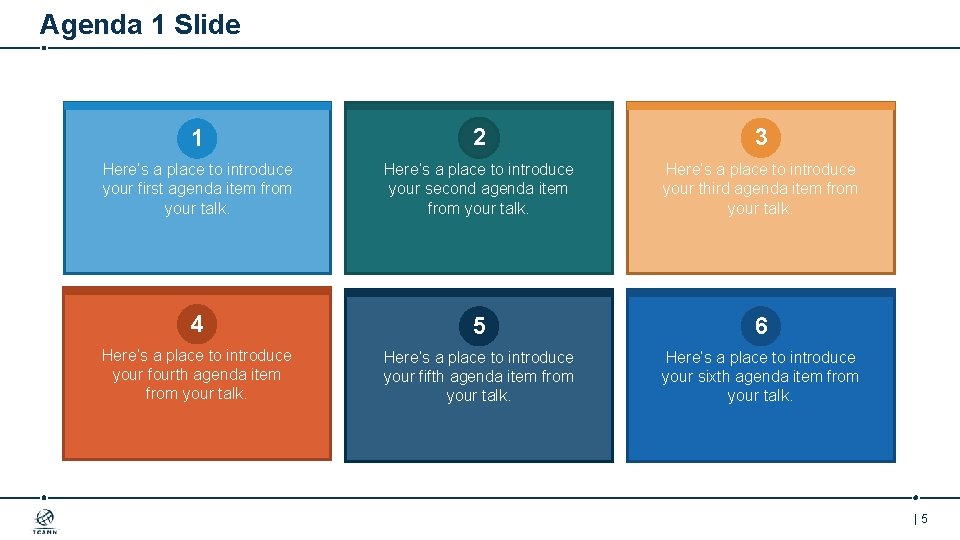 Agenda 1 Slide

1
Here's a place to introduce your first agenda item from your talk.

2
Here's a place to introduce your second agenda item from your talk.

3
Here's a place to introduce your third agenda item from your talk.

4
Here's a place to introduce your fourth agenda item from your talk.

5
Here's a place to introduce your fifth agenda item from your talk.

6
Here's a place to introduce your sixth agenda item from your talk.

ICANN

| 5